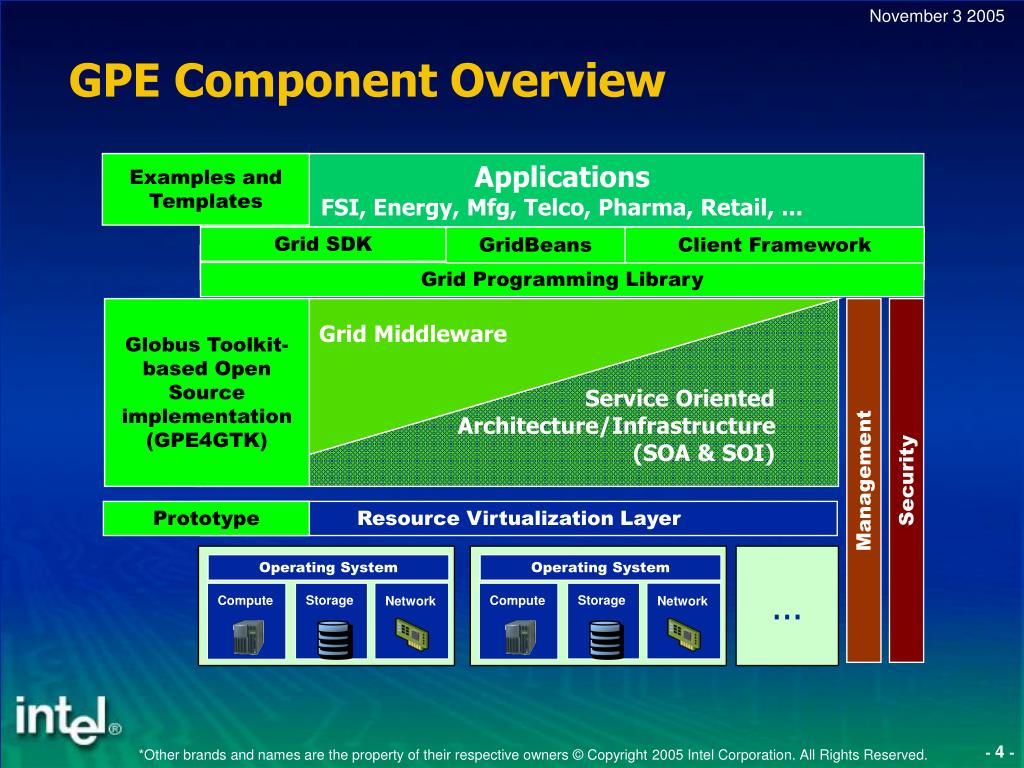 November 3 2005

GPE Component Overview

Examples and Templates

Applications
FSI, Energy, Mfg, Telco, Pharma, Retail, ...

Grid SDK

GridBeans

Client Framework

Grid Programming Library

Globus Toolkit-based Open Source implementation (GPE4GTK)

Grid Middleware

Service Oriented Architecture/Infrastructure (SOA & SOI)

Management

Security

Prototype

Resource Virtualization Layer

Operating System

Compute

Storage

Network

Operating System

Compute

Storage

Network

...

intel®

*Other brands and names are the property of their respective owners © Copyright 2005 Intel Corporation. All Rights Reserved.

- 4 -